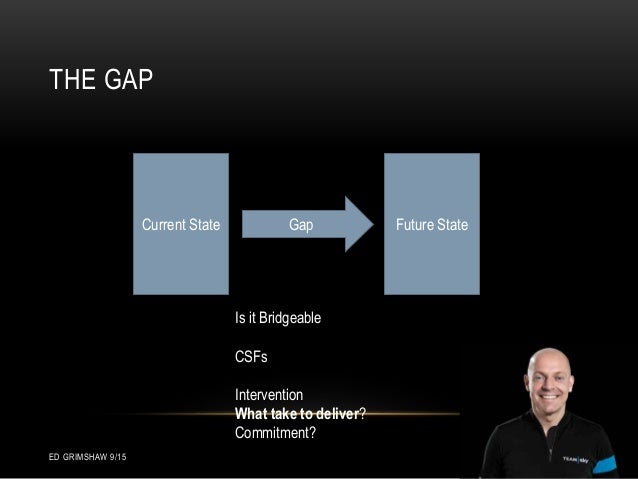 THE GAP

Current State

Gap

Future State

Is it Bridgeable

CSFs

Intervention
What take to deliver?
Commitment?

ED GRIMSHAW 9/15

TEAM sky